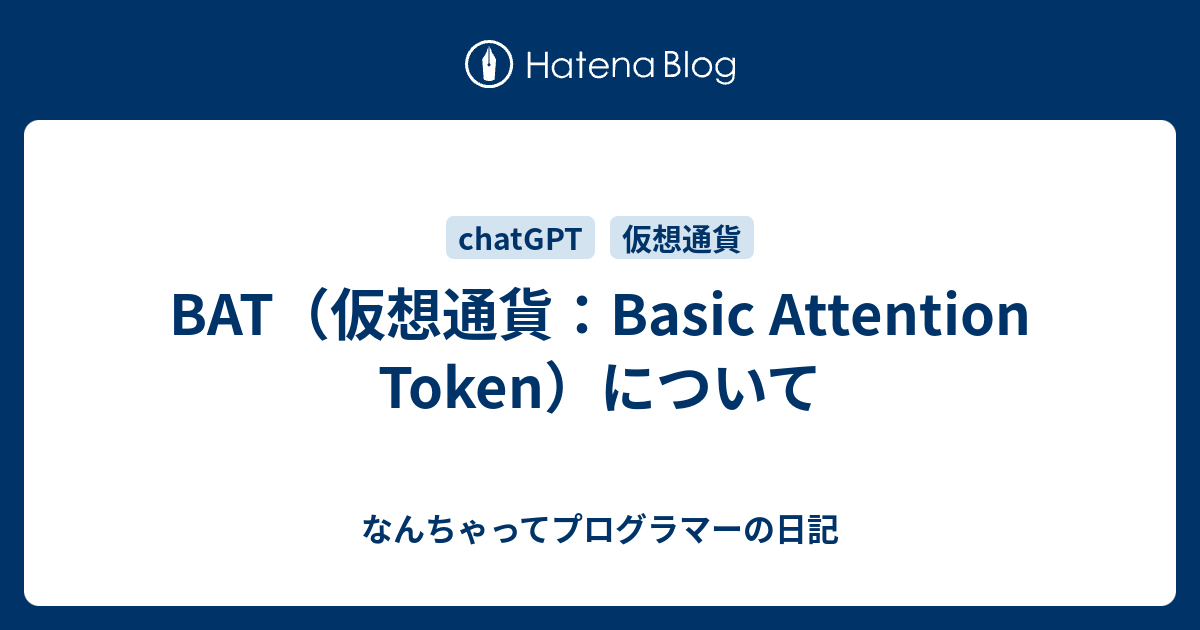 Hatena Blog

chatGPT 仮想通貨

BAT（仮想通貨：Basic Attention Token）について

なんちゃってプログラマーの日記